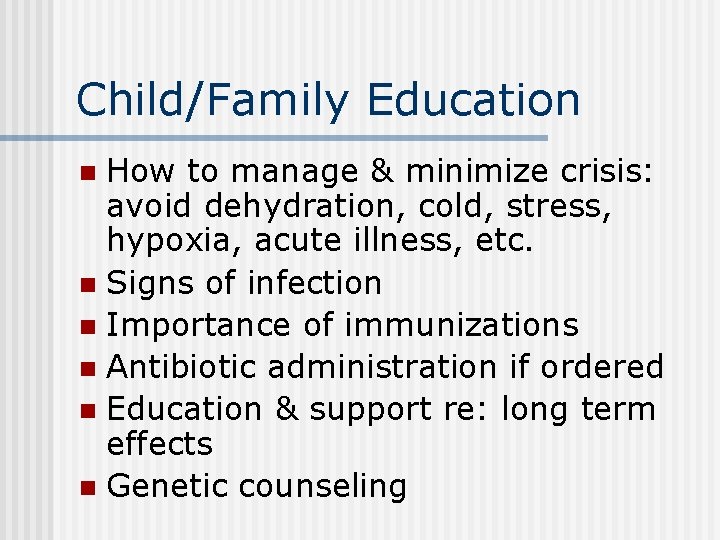 Child/Family Education

- How to manage & minimize crisis: avoid dehydration, cold, stress, hypoxia, acute illness, etc.
- Signs of infection
- Importance of immunizations
- Antibiotic administration if ordered
- Education & support re: long term effects
- Genetic counseling